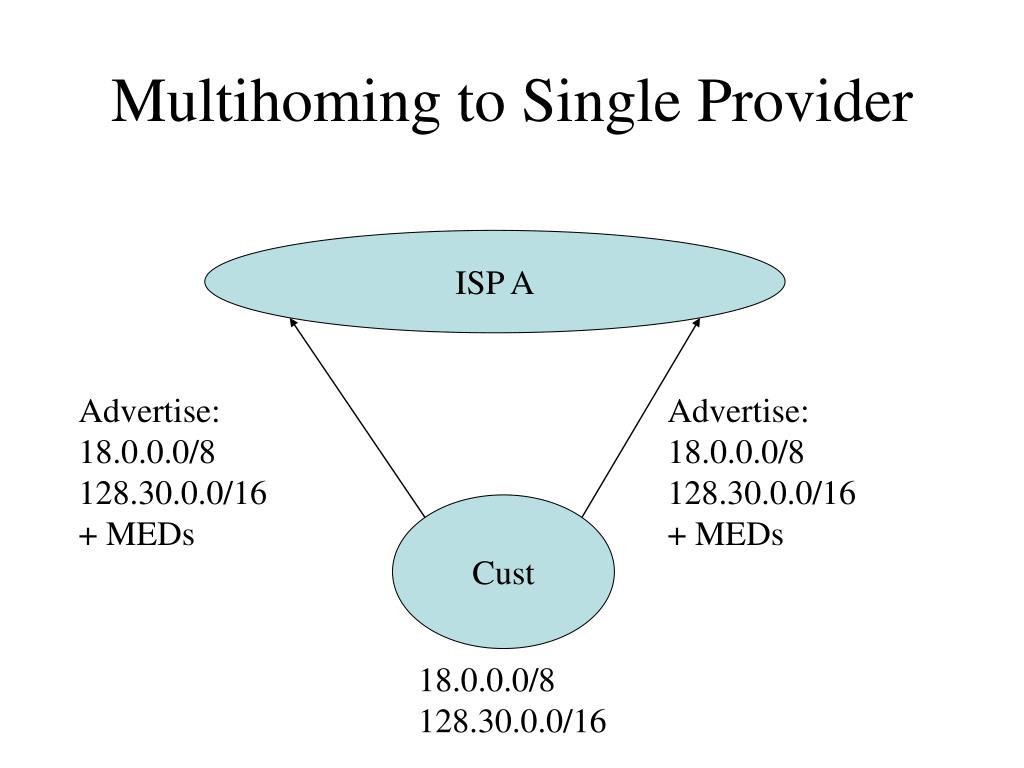 Multihoming to Single Provider

ISP A

Advertise:
18.0.0.0/8
128.30.0.0/16
+ MEDs

Advertise:
18.0.0.0/8
128.30.0.0/16
+ MEDs

Cust

18.0.0.0/8
128.30.0.0/16